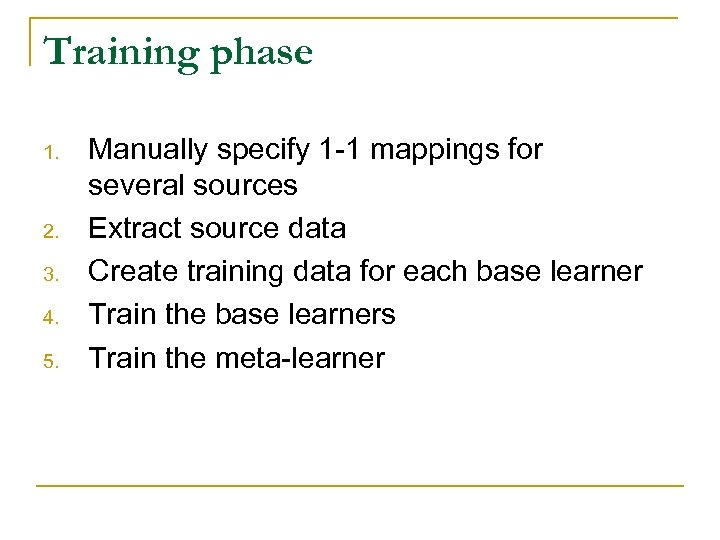 Training phase

1. Manually specify 1-1 mappings for several sources
2. Extract source data
3. Create training data for each base learner
4. Train the base learners
5. Train the meta-learner